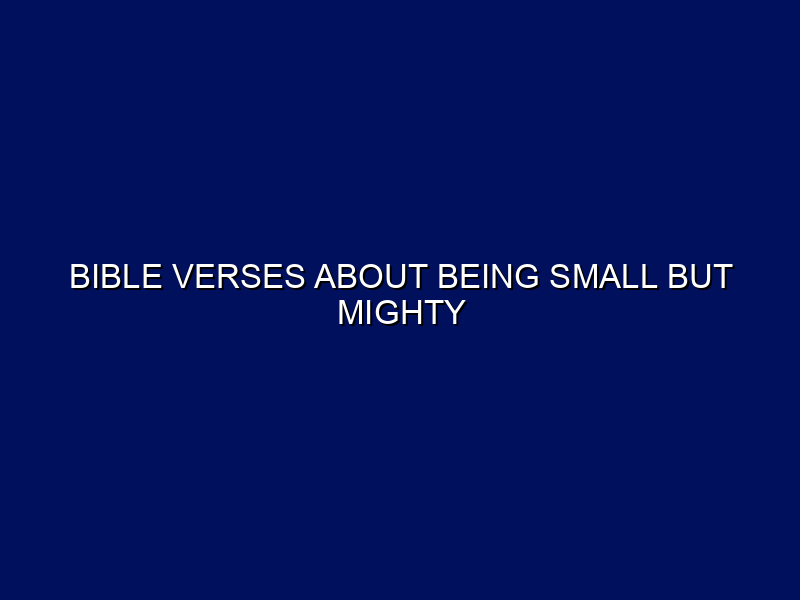 BIBLE VERSES ABOUT BEING SMALL BUT MIGHTY